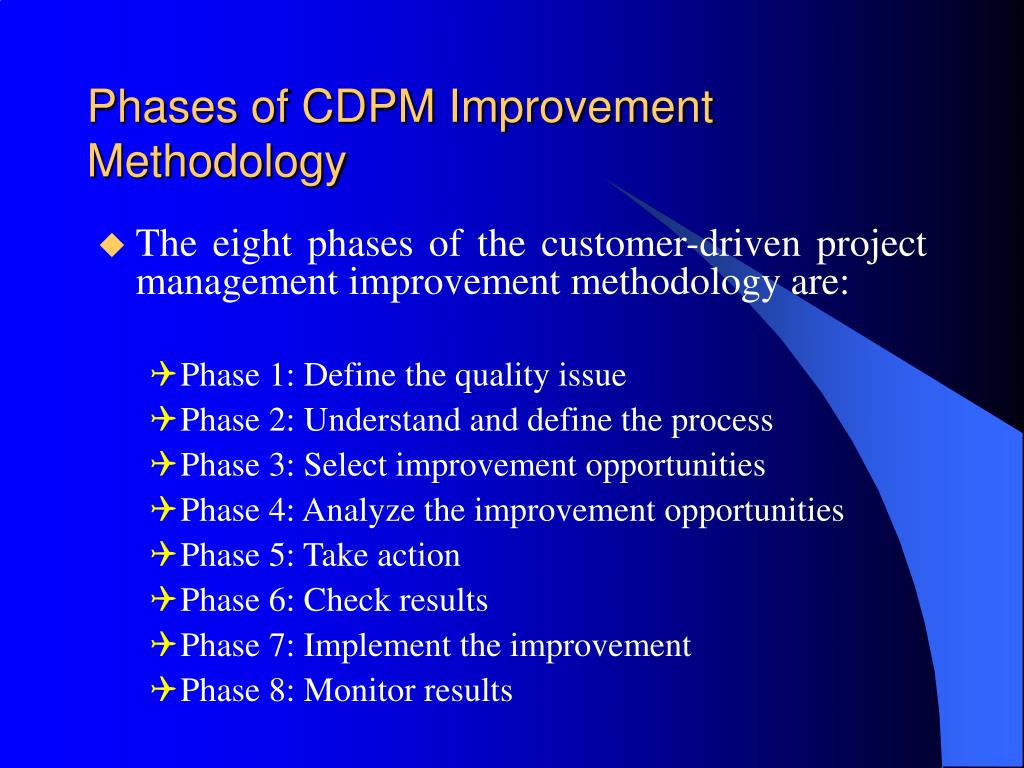 Phases of CDPM Improvement Methodology

The eight phases of the customer-driven project management improvement methodology are:

Phase 1: Define the quality issue
Phase 2: Understand and define the process
Phase 3: Select improvement opportunities
Phase 4: Analyze the improvement opportunities
Phase 5: Take action
Phase 6: Check results
Phase 7: Implement the improvement
Phase 8: Monitor results